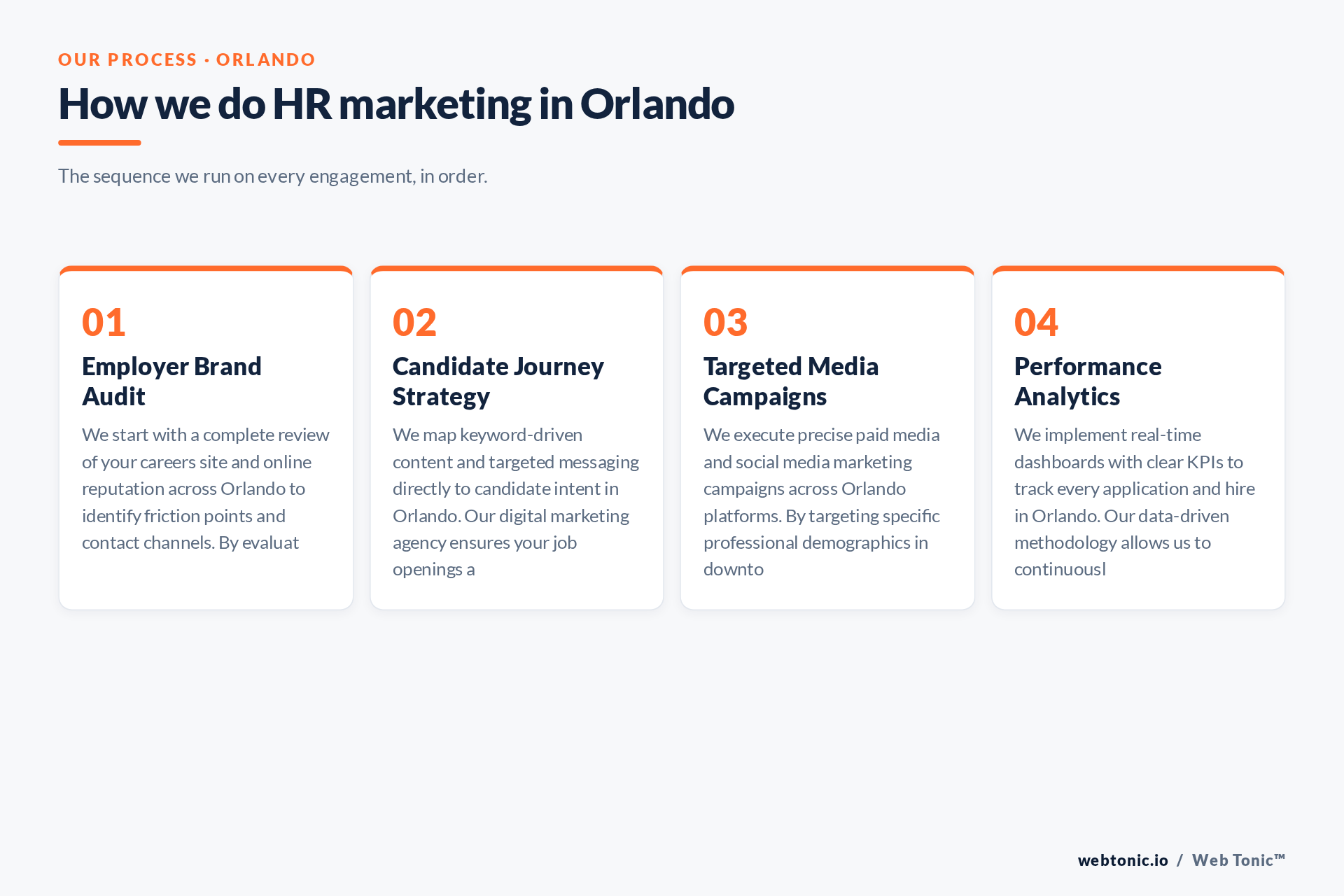 OUR PROCESS · ORLANDO

How we do HR marketing in Orlando

The sequence we run on every engagement, in order.

01

Employer Brand Audit

We start with a complete review of your careers site and online reputation across Orlando to identify friction points and contact channels. By evaluat

02

Candidate Journey Strategy

We map keyword-driven content and targeted messaging directly to candidate intent in Orlando. Our digital marketing agency ensures your job openings a

03

Targeted Media Campaigns

We execute precise paid media and social media marketing campaigns across Orlando platforms. By targeting specific professional demographics in downto

04

Performance Analytics

We implement real-time dashboards with clear KPIs to track every application and hire in Orlando. Our data-driven methodology allows us to continuousl

webtonic.io / Web Tonic™